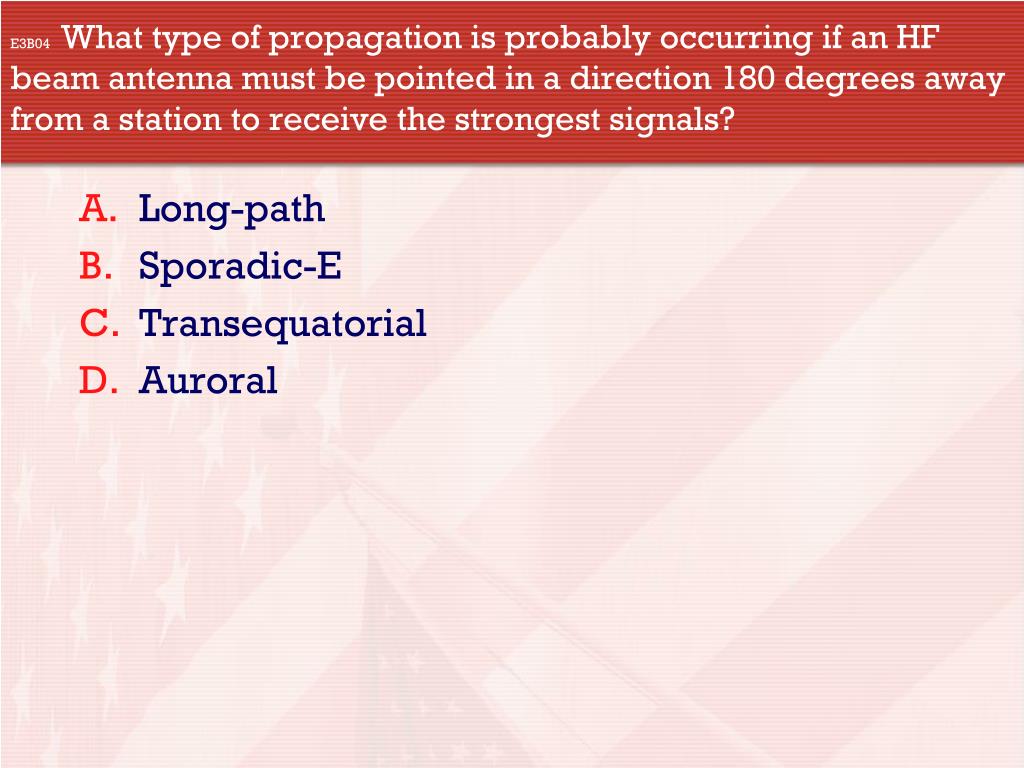 E3B04 What type of propagation is probably occurring if an HF beam antenna must be pointed in a direction 180 degrees away from a station to receive the strongest signals?

A. Long-path
B. Sporadic-E
C. Transequatorial
D. Auroral